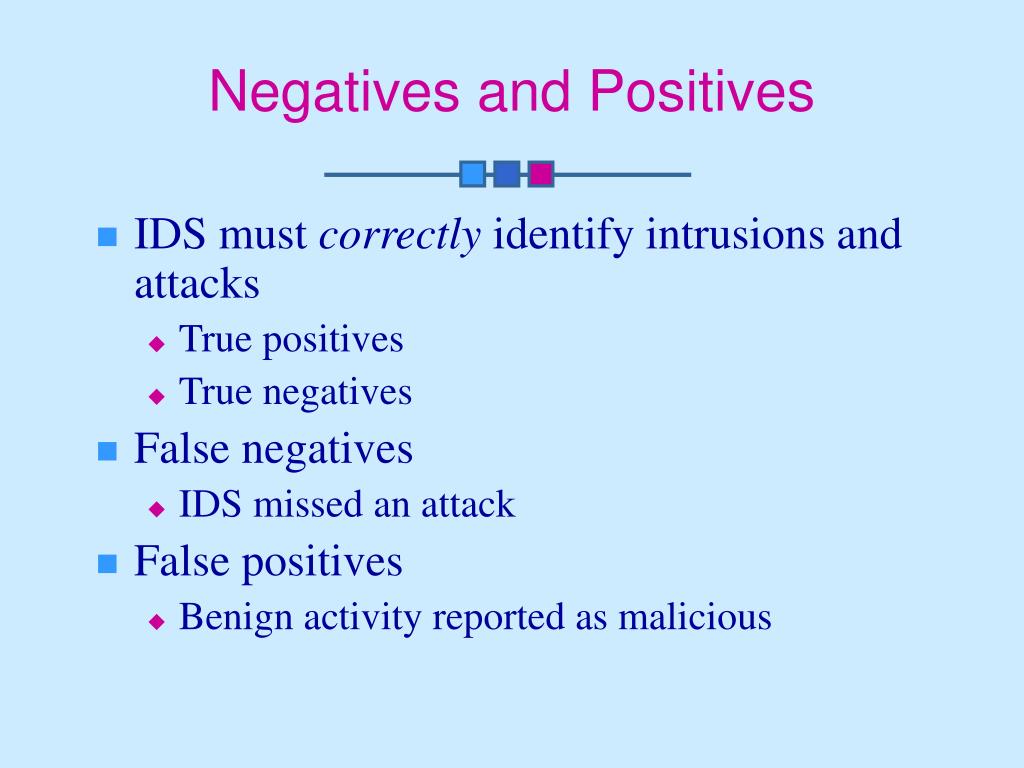 Negatives and Positives

IDS must correctly identify intrusions and attacks

True positives

True negatives

False negatives

IDS missed an attack

False positives

Benign activity reported as malicious